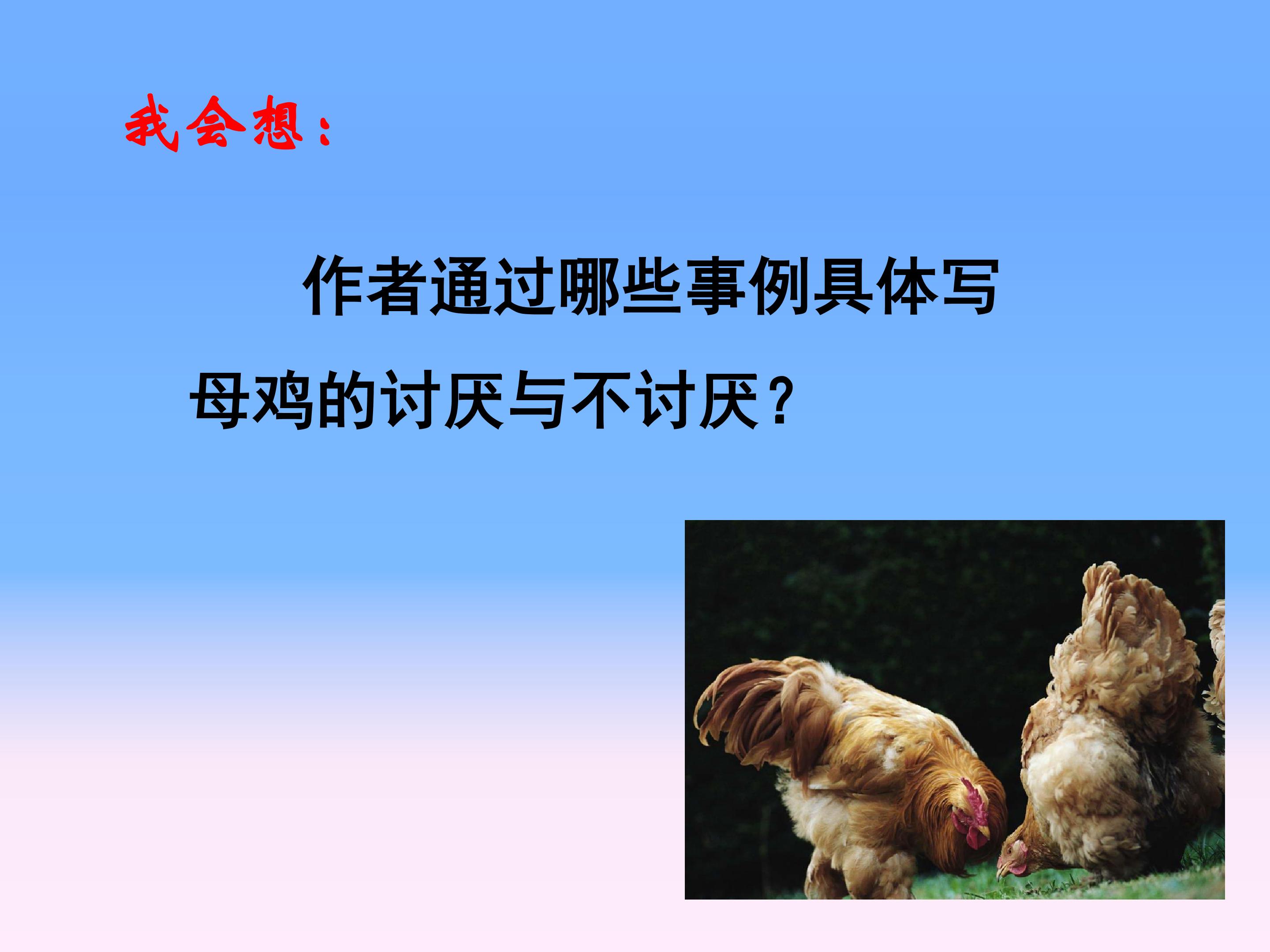 我会想：

作者通过哪些事例具体写母鸡的讨厌与不讨厌？